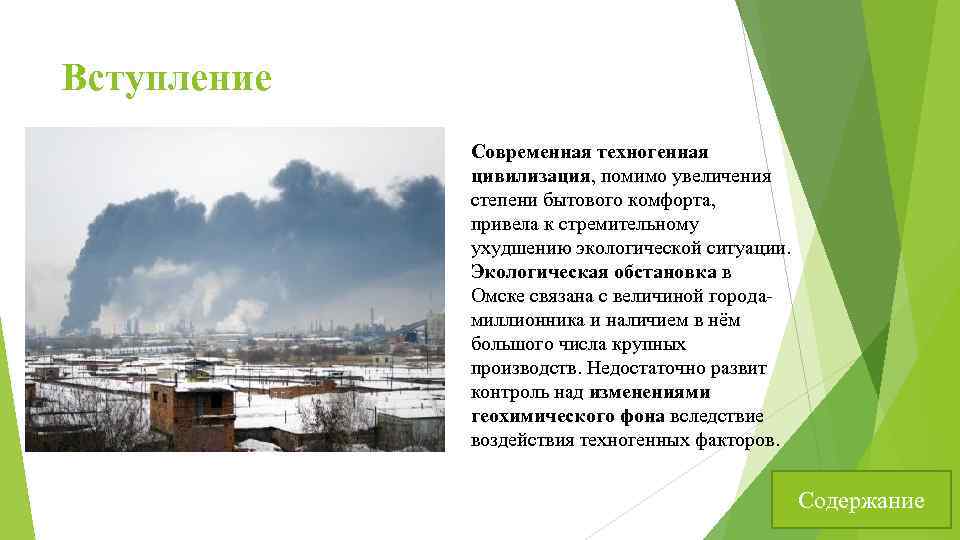 Вступление

Современная техногенная цивилизация, помимо увеличения степени бытового комфорта, привела к стремительному ухудшению экологической ситуации. Экологическая обстановка в Омске связана с величиной города-миллионника и наличием в нём большого числа крупных производств. Недостаточно развит контроль над изменениями геохимического фона вследствие воздействия техногенных факторов.

Содержание